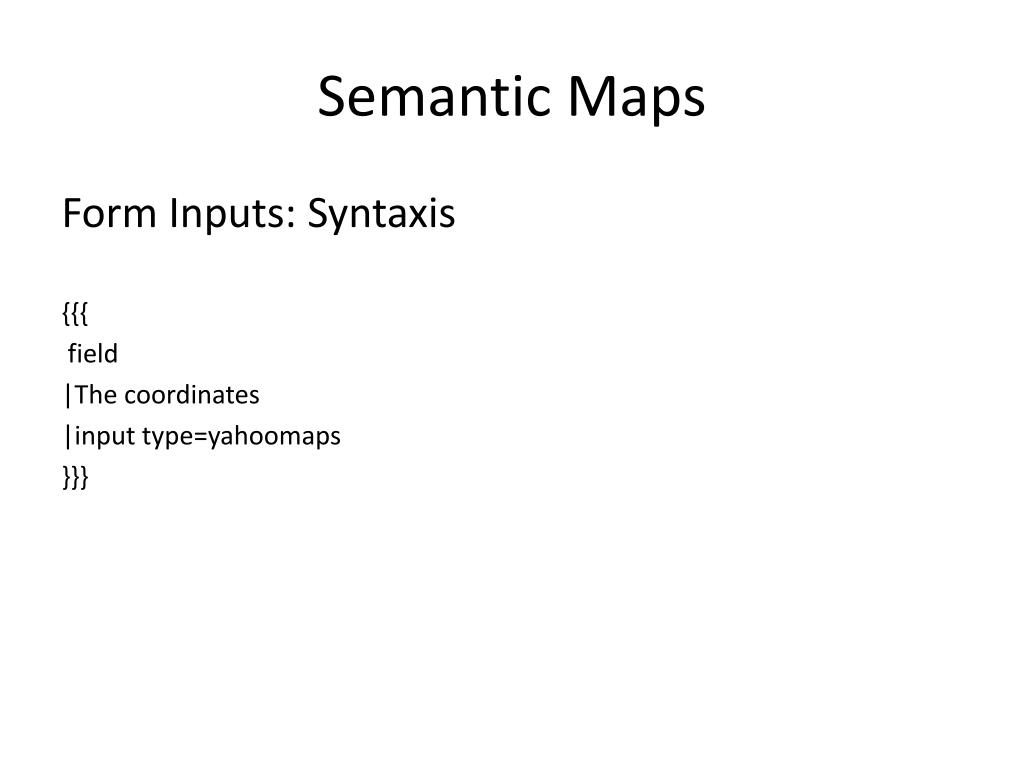 Semantic Maps

Form Inputs: Syntaxis

{{{
field
|The coordinates
|input type=yahoomaps
}}}